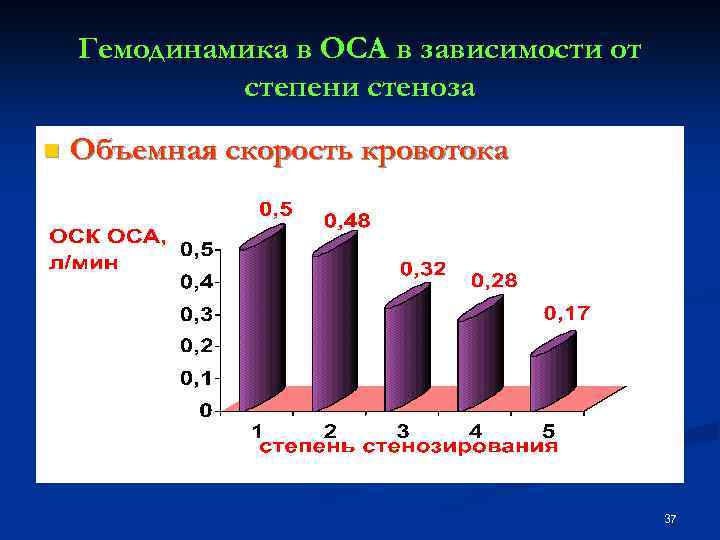 Гемодинамика в ОСА в зависимости от степени стеноза

Объемная скорость кровотока

ОСК ОСА, л/мин

0,5
0,4
0,3
0,2
0,1
0

0,5
0,48
0,32
0,28
0,17

1
2
3
4
5

степень стенозирования

37